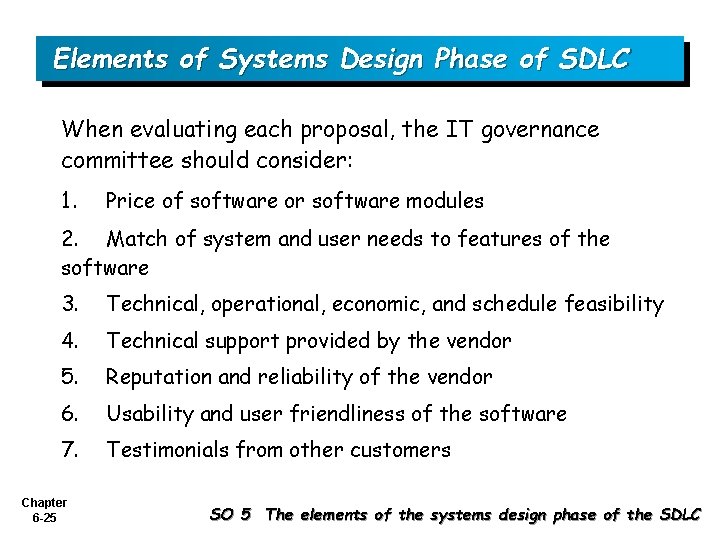 Elements of Systems Design Phase of SDLC

When evaluating each proposal, the IT governance committee should consider:

1. Price of software or software modules

2. Match of system and user needs to features of the software

3. Technical, operational, economic, and schedule feasibility

4. Technical support provided by the vendor

5. Reputation and reliability of the vendor

6. Usability and user friendliness of the software

7. Testimonials from other customers

Chapter 6-25

SO 5 The elements of the systems design phase of the SDLC